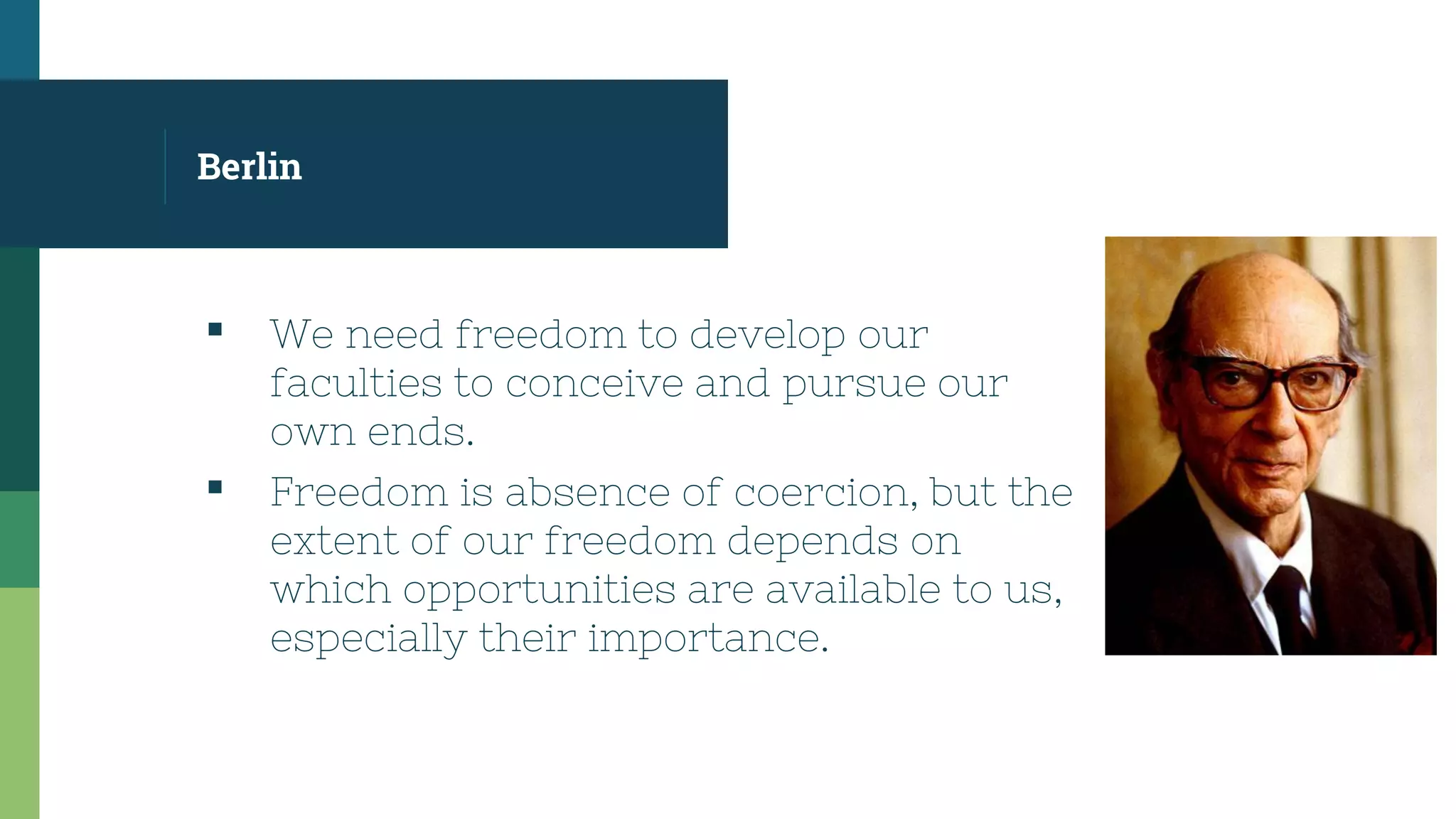 Berlin

▪ We need freedom to develop our faculties to conceive and pursue our own ends.

▪ Freedom is absence of coercion, but the extent of our freedom depends on which opportunities are available to us, especially their importance.